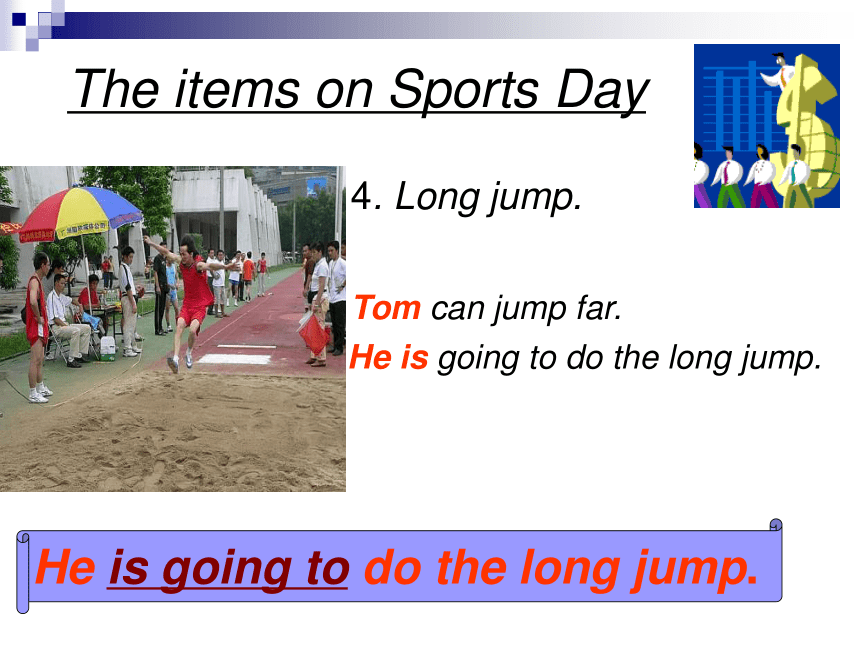 The items on Sports Day

4. Long jump.

Tom can jump far.
He is going to do the long jump.

He is going to do the long jump.